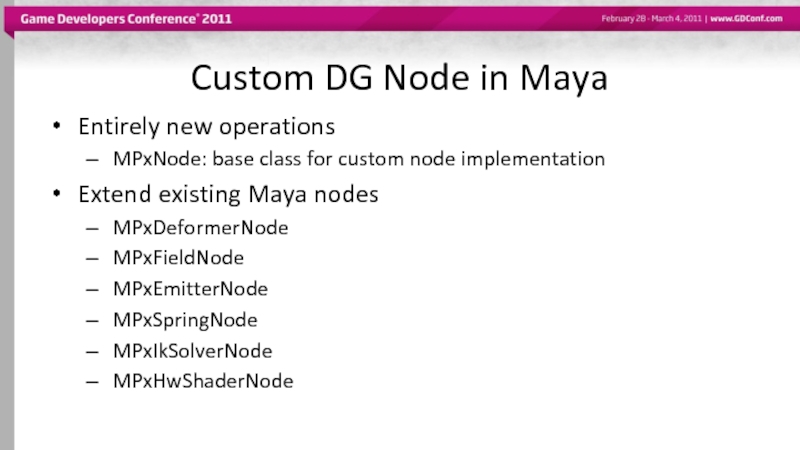 Game Developers Conference® 2011

February 28 - March 4, 2011 | www.GDConf.com

Custom DG Node in Maya

• Entirely new operations
– MPxNode: base class for custom node implementation

• Extend existing Maya nodes
– MPxDeformerNode
– MPxFieldNode
– MPxEmitterNode
– MPxSpringNode
– MPxIkSolverNode
– MPxHwShaderNode